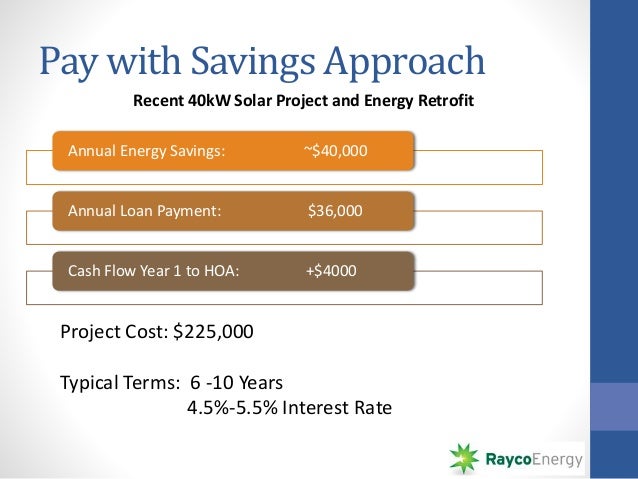 Pay with Savings Approach

Recent 40kW Solar Project and Energy Retrofit

Annual Energy Savings: ~$40,000

Annual Loan Payment: $36,000

Cash Flow Year 1 to HOA: +$4000

Project Cost: $225,000

Typical Terms: 6 -10 Years
4.5%-5.5% Interest Rate

RaycoEnergy